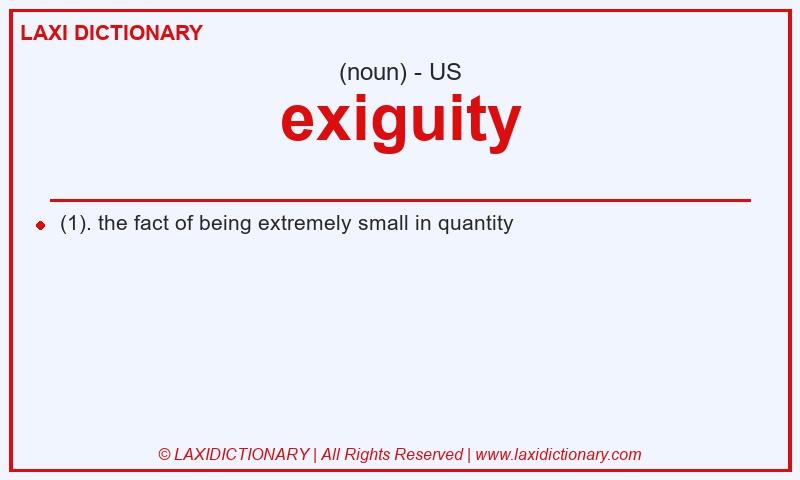 LAXI DICTIONARY

(noun) - US

exiguity

(1). the fact of being extremely small in quantity

© LAXIDICTIONARY | All Rights Reserved | www.laxidictionary.com